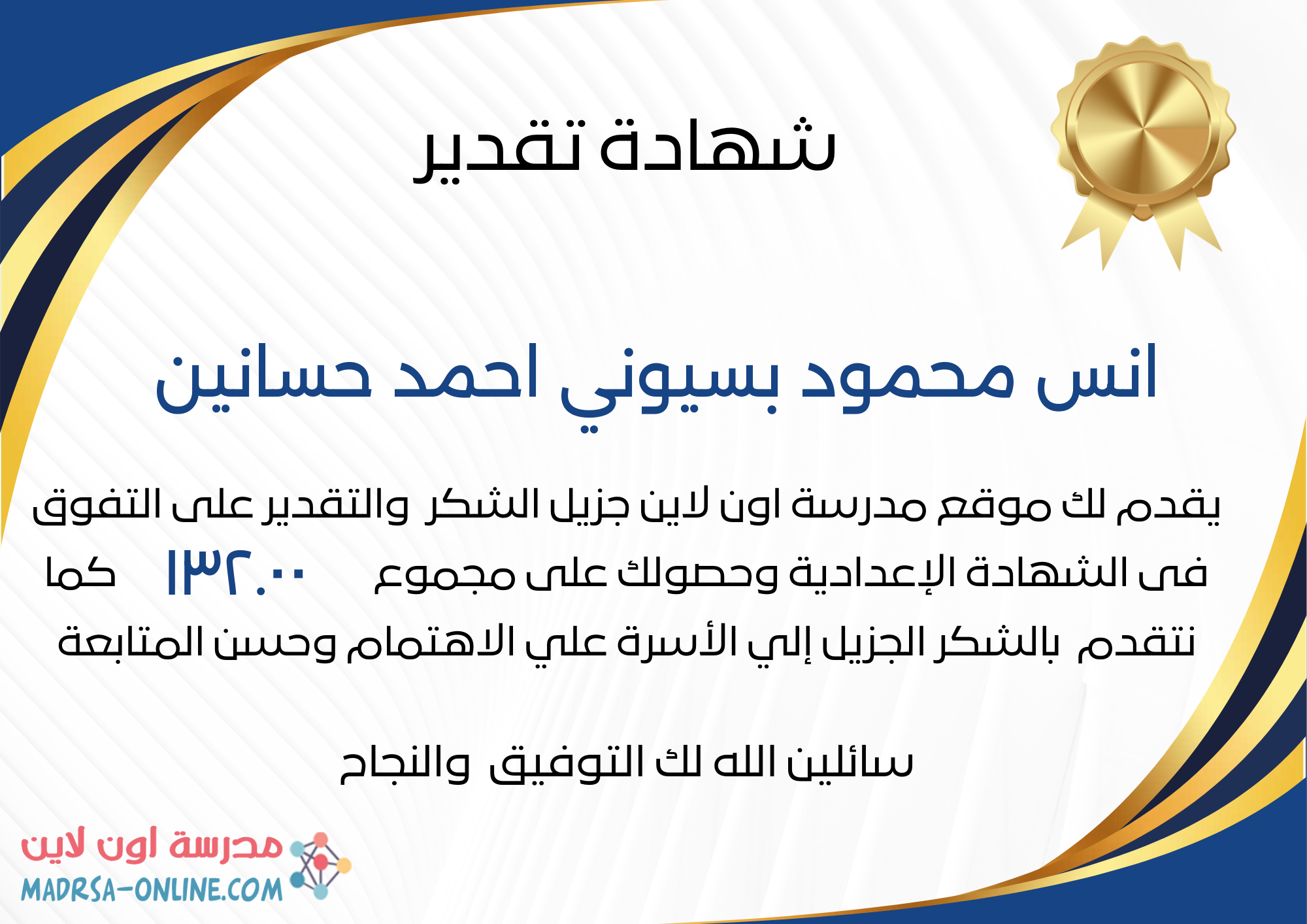 شهادة تقدير

انس محمود بسيوني احمد حسانين

يقدم لك موقع مدرسة اون لاين جزيل الشكر والتقدير على التفوق فى الشهادة الإعدادية وحصولك على مجموع ١٣٢.٠٠ كما نتقدم بالشكر الجزيل إلي الأسرة علي الاهتمام وحسن المتابعة

سائلين الله لك التوفيق والنجاح

مدرسة اون لاين
MADRSA-ONLINE.COM